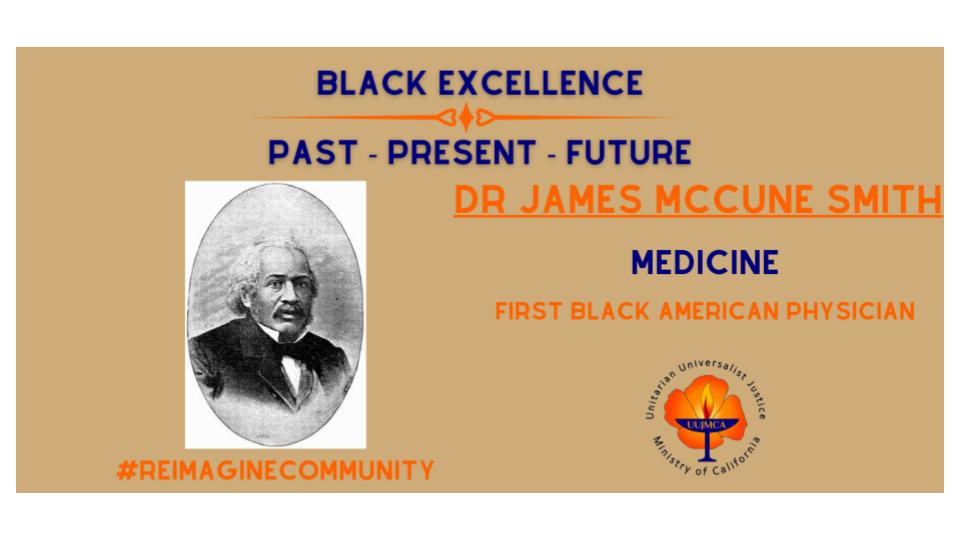 BLACK EXCELLENCE

PAST - PRESENT - FUTURE

DR JAMES MCCUNE SMITH

MEDICINE

FIRST BLACK AMERICAN PHYSICIAN

Unitarian Universalist Justice Ministry of California

UUJMCA

#REIMAGINECOMMUNITY